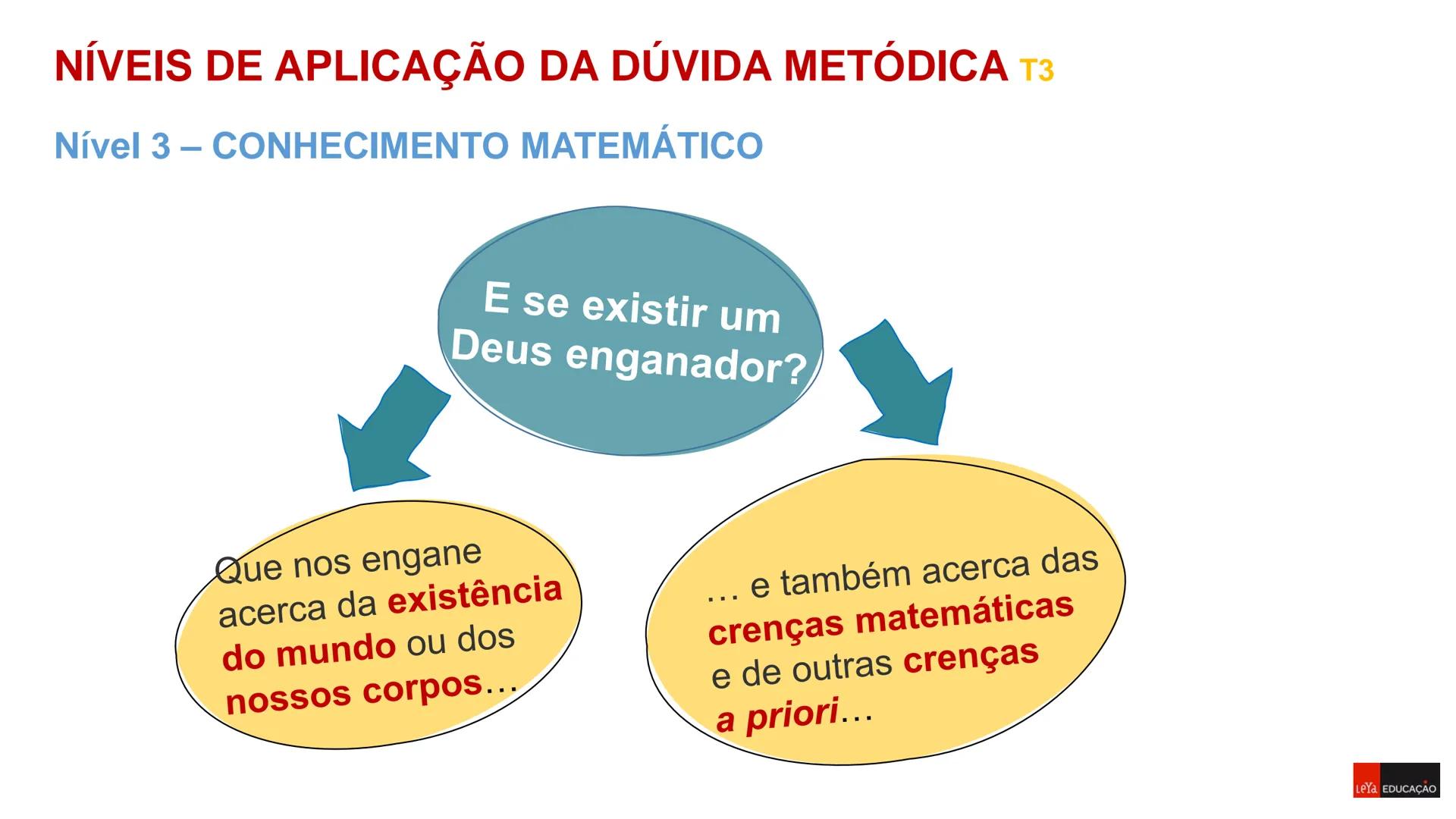 NÍVEIS DE APLICAÇÃO DA DÚVIDA METÓDICA T3

Nível 3 – CONHECIMENTO MATEMÁTICO

E se existir um Deus enganador?

Que nos engane acerca da existência do mundo ou dos nossos corpos…

… e também acerca das crenças matemáticas e de outras crenças a priori…

LeYa EDUCAÇÃO